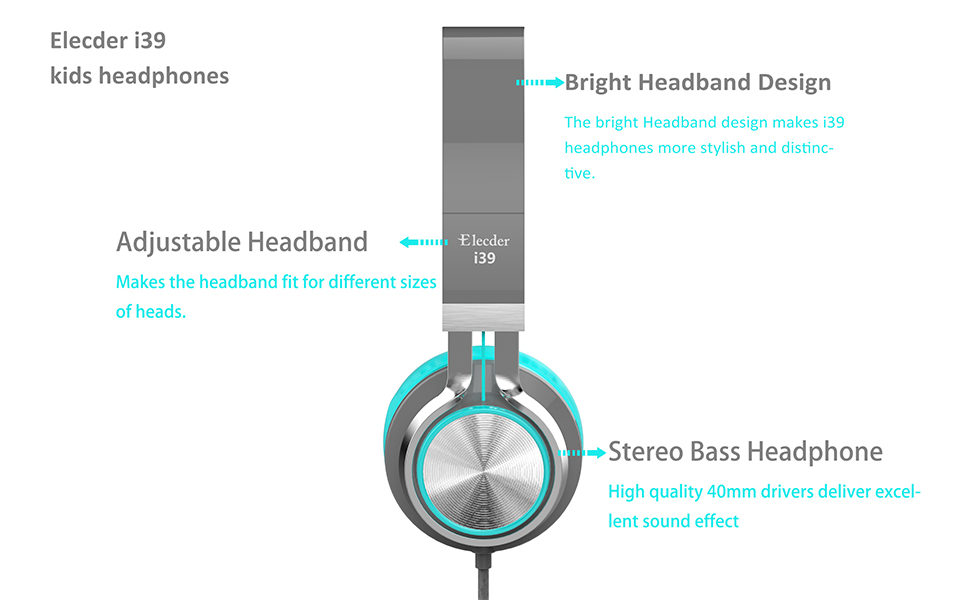 Elecder i39
kids headphones

Bright Headband Design

The bright Headband design makes i39 headphones more stylish and distinctive.

Adjustable Headband

Makes the headband fit for different sizes of heads.

Elecder
i39

Stereo Bass Headphone

High quality 40mm drivers deliver excellent sound effect